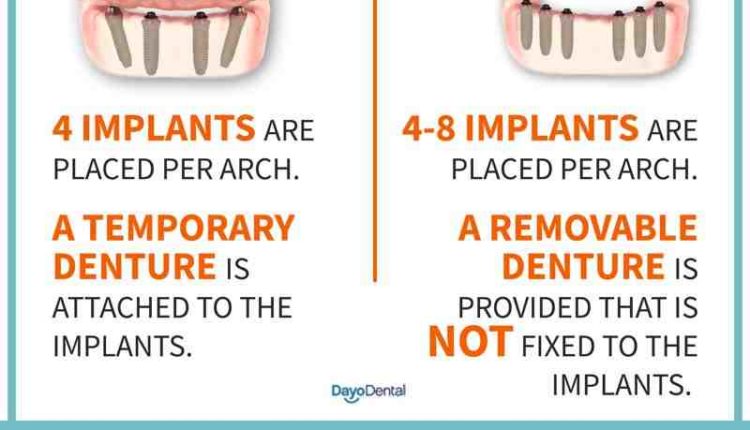 4 IMPLANTS ARE PLACED PER ARCH.

A TEMPORARY DENTURE IS ATTACHED TO THE IMPLANTS.

4-8 IMPLANTS ARE PLACED PER ARCH.

A REMOVABLE DENTURE IS PROVIDED THAT IS NOT FIXED TO THE IMPLANTS.

DayoDental